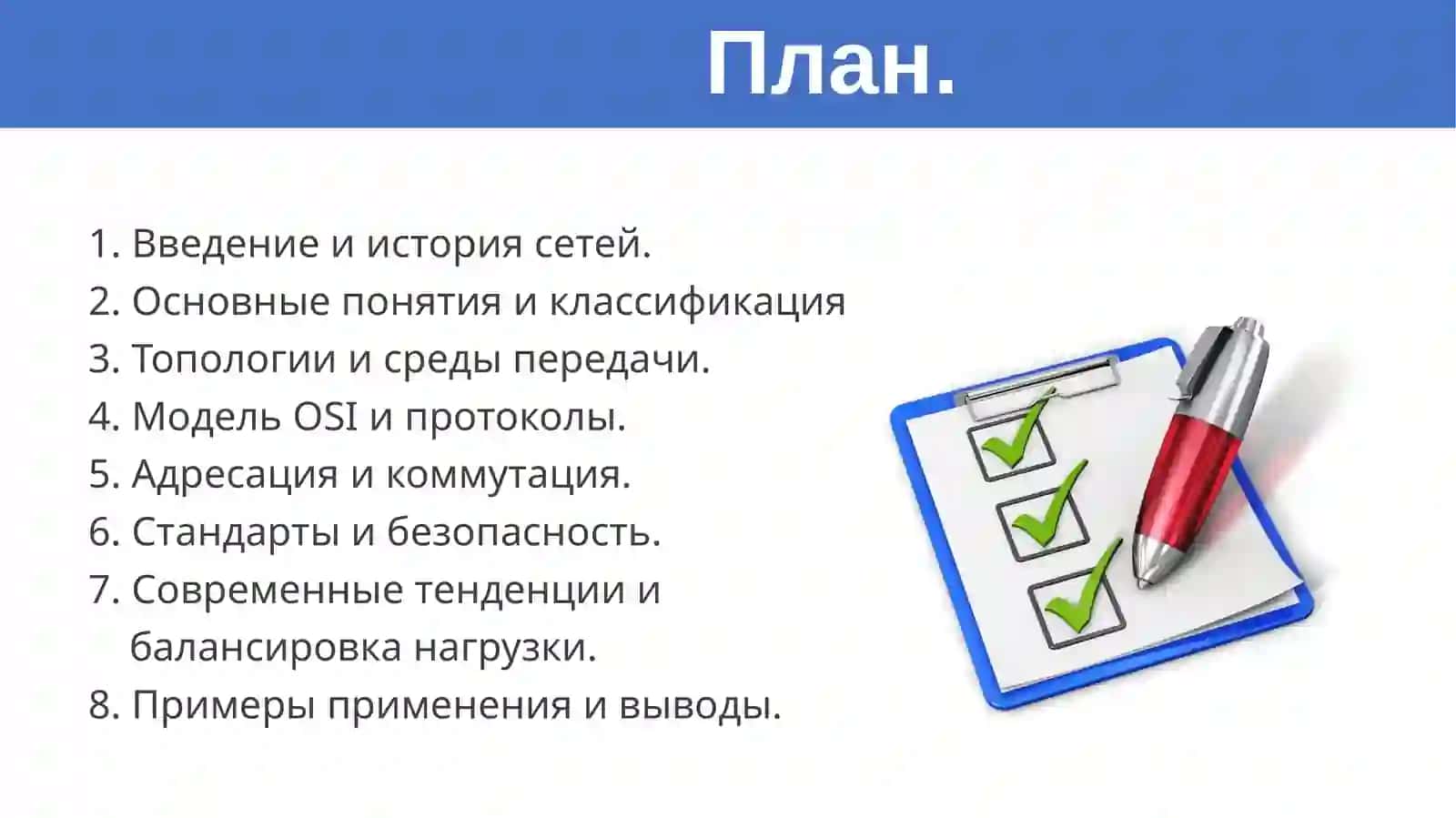 План.

1. Введение и история сетей.
2. Основные понятия и классификация
3. Топологии и среды передачи.
4. Модель OSI и протоколы.
5. Адресация и коммутация.
6. Стандарты и безопасность.
7. Современные тенденции и балансировка нагрузки.
8. Примеры применения и выводы.